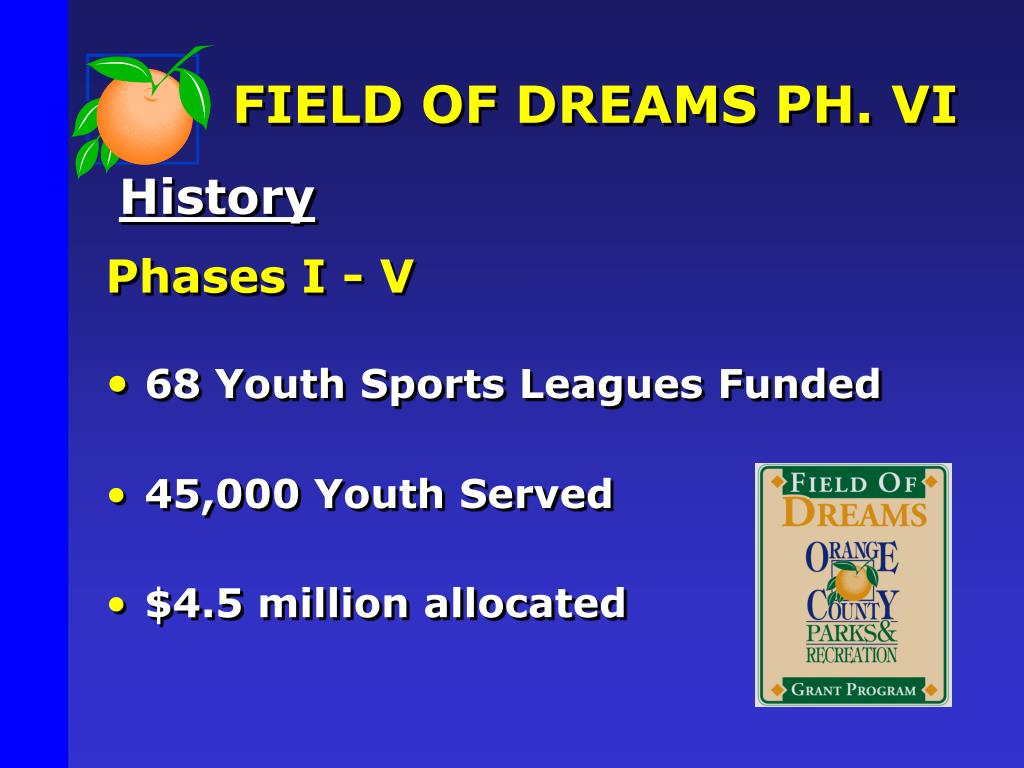 FIELD OF DREAMS PH. VI

History

Phases I - V

• 68 Youth Sports Leagues Funded

• 45,000 Youth Served

• $4.5 million allocated

FIELD OF DREAMS
ORANGE COUNTY
PARKS & RECREATION
GRANT PROGRAM